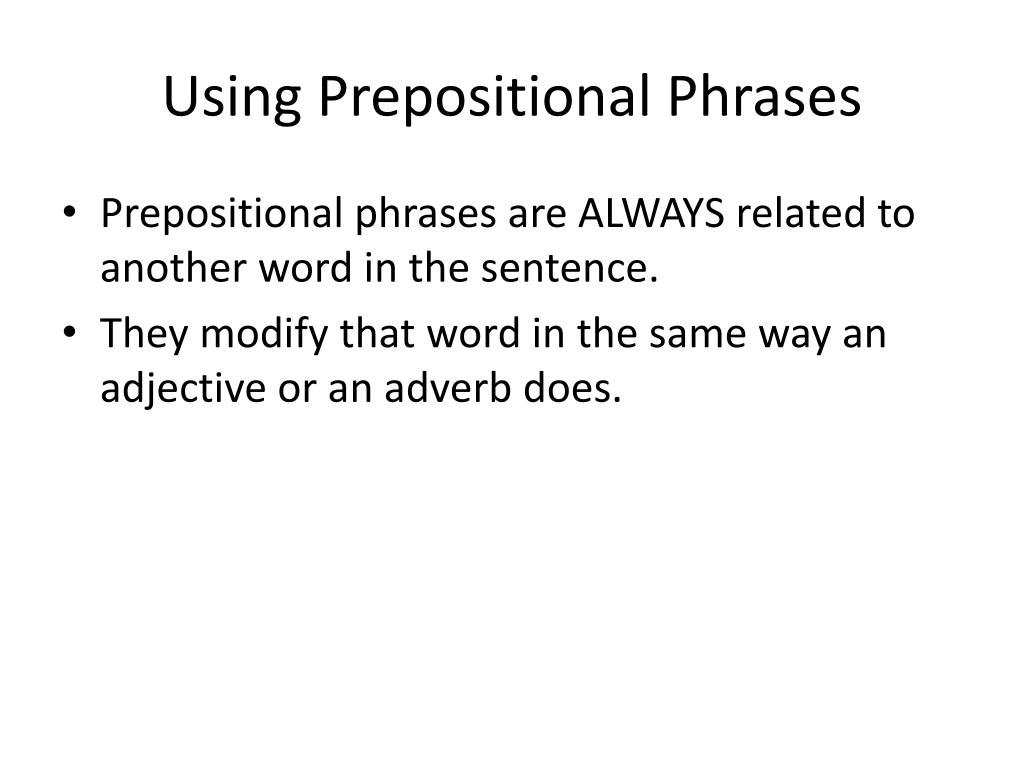 Using Prepositional Phrases

• Prepositional phrases are ALWAYS related to another word in the sentence.
• They modify that word in the same way an adjective or an adverb does.